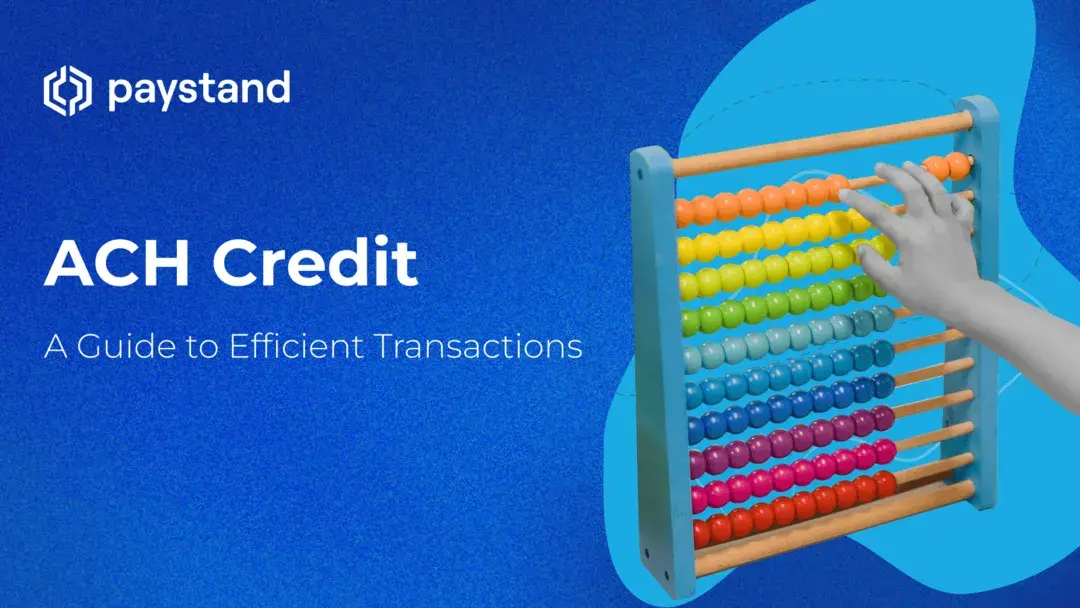 paystand

ACH Credit

A Guide to Efficient Transactions